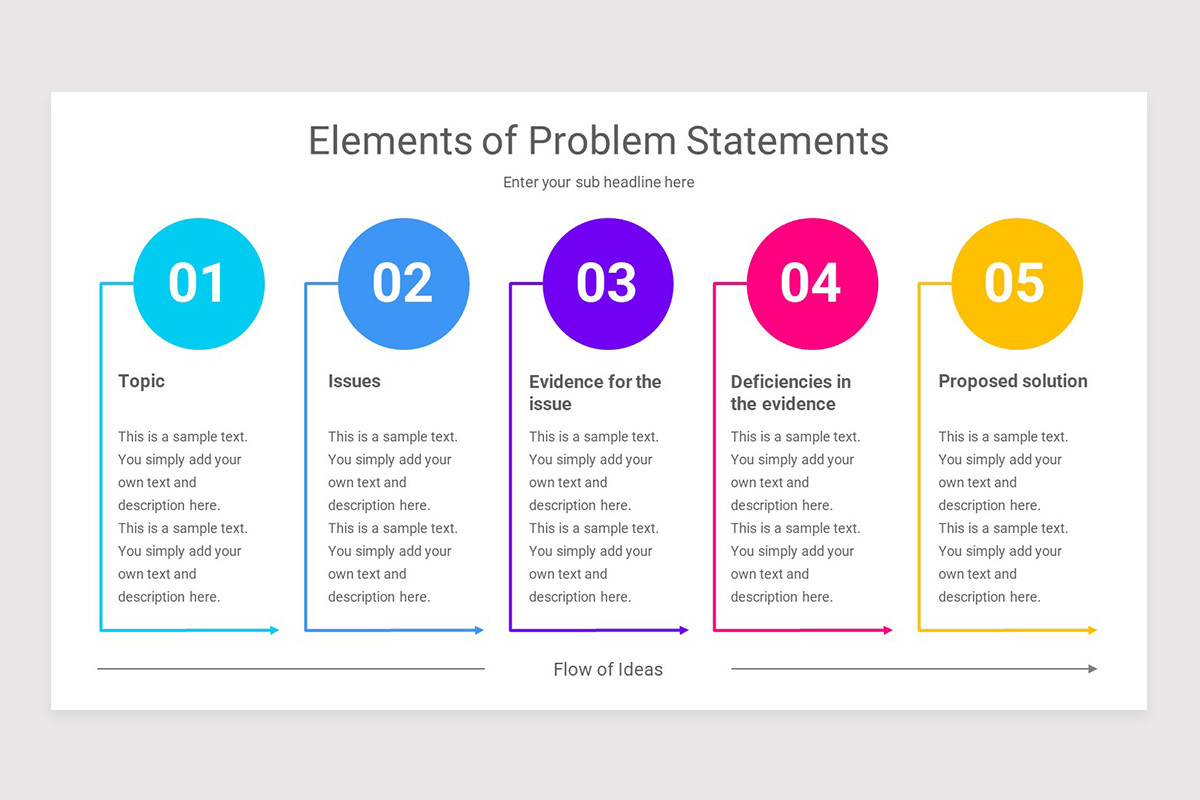 Elements of Problem Statements

Enter your sub headline here

01

Topic

This is a sample text. You simply add your own text and description here. This is a sample text. You simply add your own text and description here.

02

Issues

This is a sample text. You simply add your own text and description here. This is a sample text. You simply add your own text and description here.

03

Evidence for the issue

This is a sample text. You simply add your own text and description here. This is a sample text. You simply add your own text and description here.

04

Deficiencies in the evidence

This is a sample text. You simply add your own text and description here. This is a sample text. You simply add your own text and description here.

05

Proposed solution

This is a sample text. You simply add your own text and description here. This is a sample text. You simply add your own text and description here.

Flow of Ideas